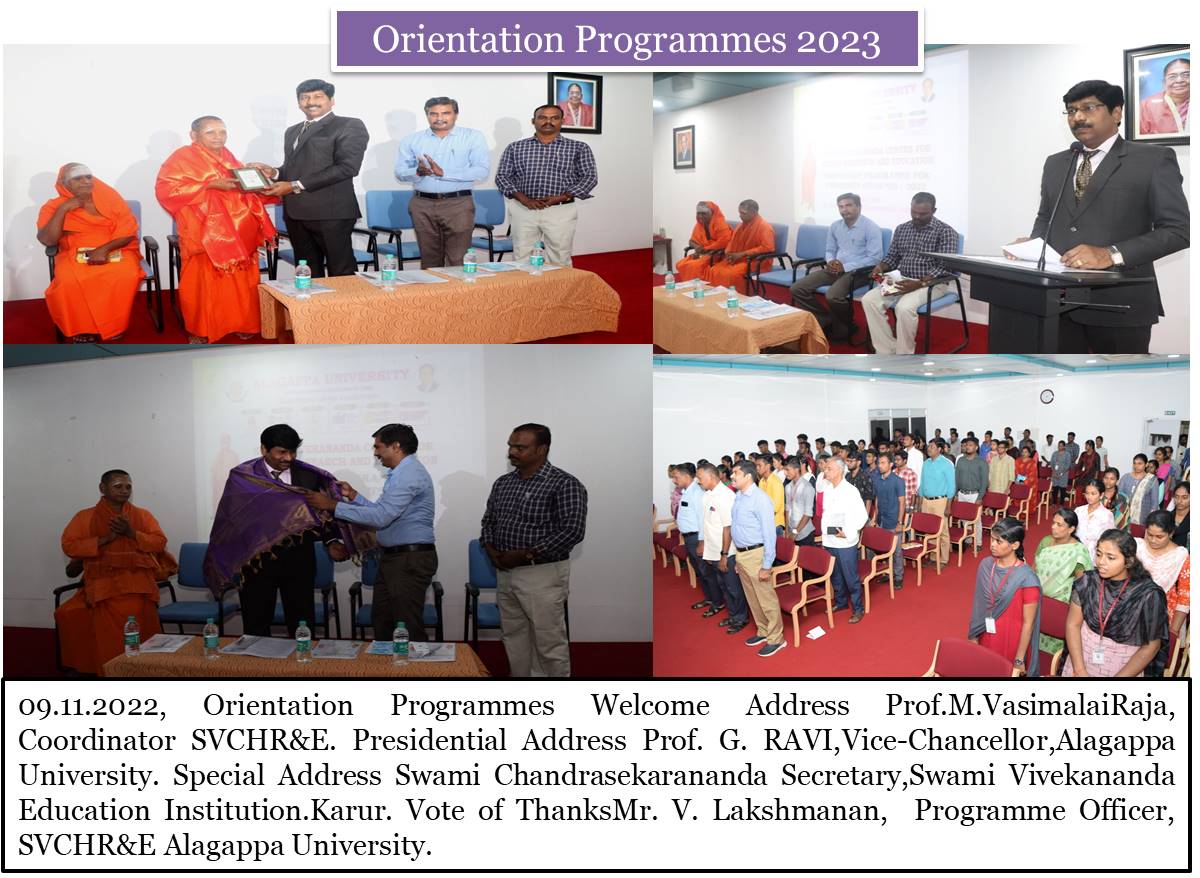 Orientation Programmes 2023

ALAGAPPA UNIVERSITY

09.11.2022, Orientation Programmes Welcome Address Prof.M.VasimalaiRaja, Coordinator SVCHR&E. Presidential Address Prof. G. RAVI,Vice-Chancellor,Alagappa University. Special Address Swami Chandrasekarananda Secretary,Swami Vivekananda Education Institution.Karur. Vote of ThanksMr. V. Lakshmanan, Programme Officer, SVCHR&E Alagappa University.